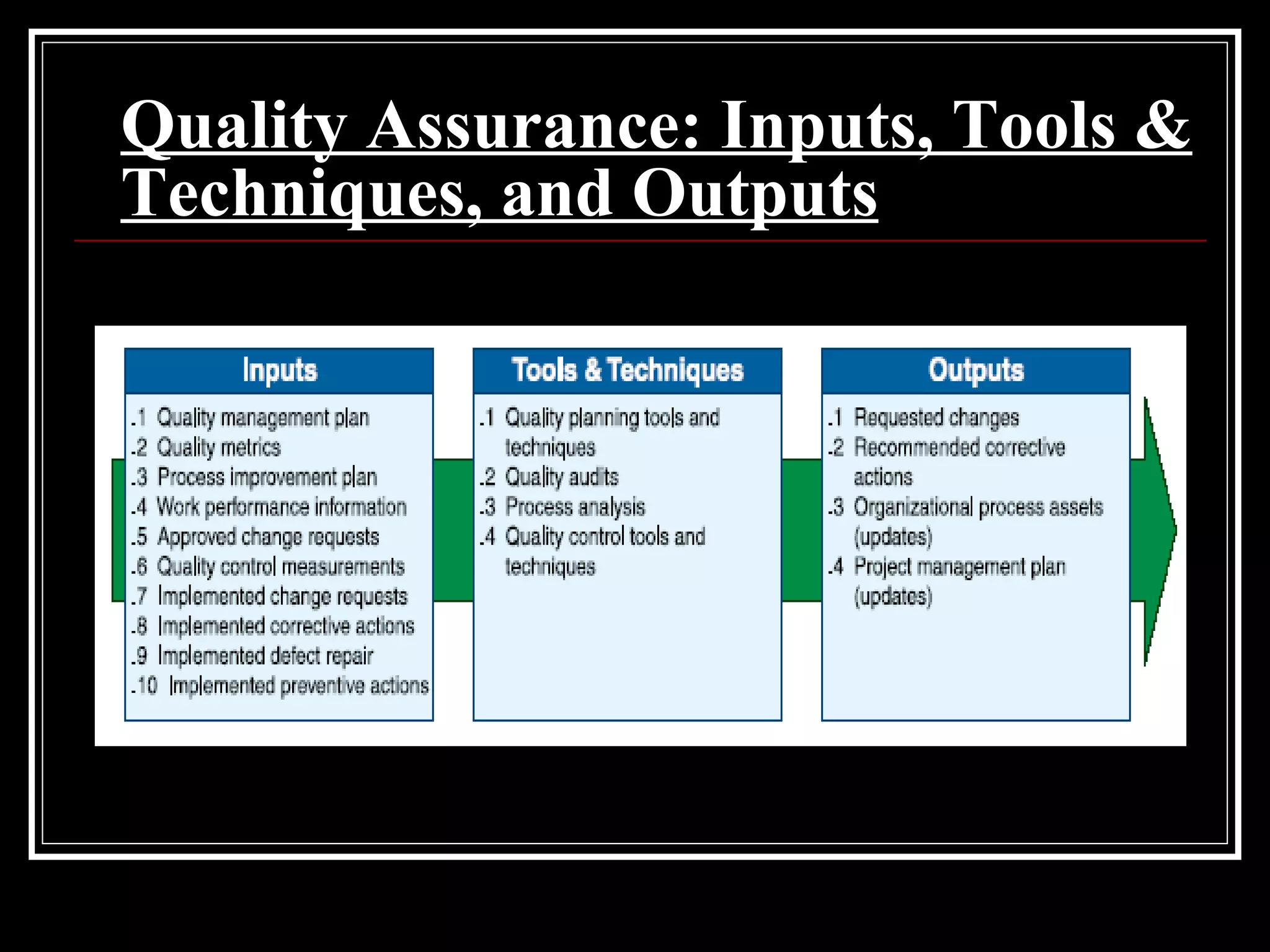 Quality Assurance: Inputs, Tools & Techniques, and Outputs

Inputs
.1 Quality management plan
.2 Quality metrics
.3 Process improvement plan
.4 Work performance information
.5 Approved change requests
.6 Quality control measurements
.7 Implemented change requests
.8 Implemented corrective actions
.9 Implemented defect repair
.10 Implemented preventive actions

Tools & Techniques
.1 Quality planning tools and techniques
.2 Quality audits
.3 Process analysis
.4 Quality control tools and techniques

Outputs
.1 Requested changes
.2 Recommended corrective actions
.3 Organizational process assets (updates)
.4 Project management plan (updates)